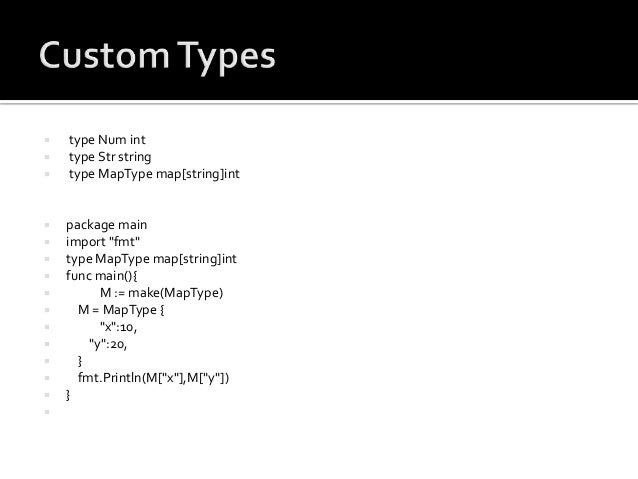 Custom Types

type Num int
type Str string
type MapType map[string]int

package main
import "fmt"
type MapType map[string]int
func main(){
M := make(MapType)
M = MapType {
"x":10,
"y":20,
}
fmt.Println(M["x"],M["y"])
}